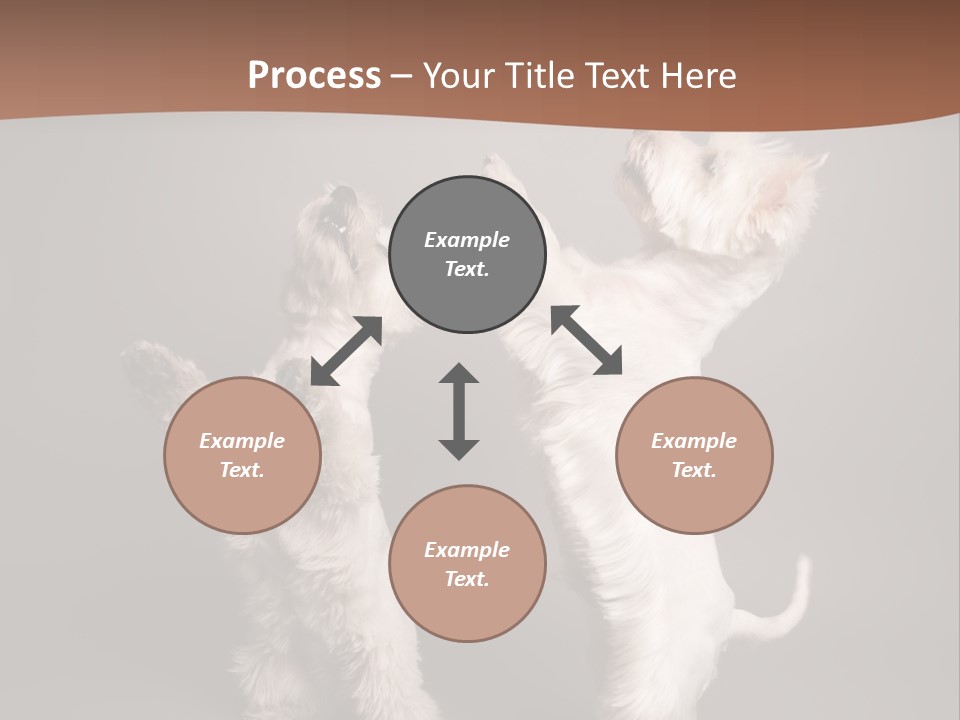 Process – Your Title Text Here

Example Text.

Example Text.

Example Text.

Example Text.